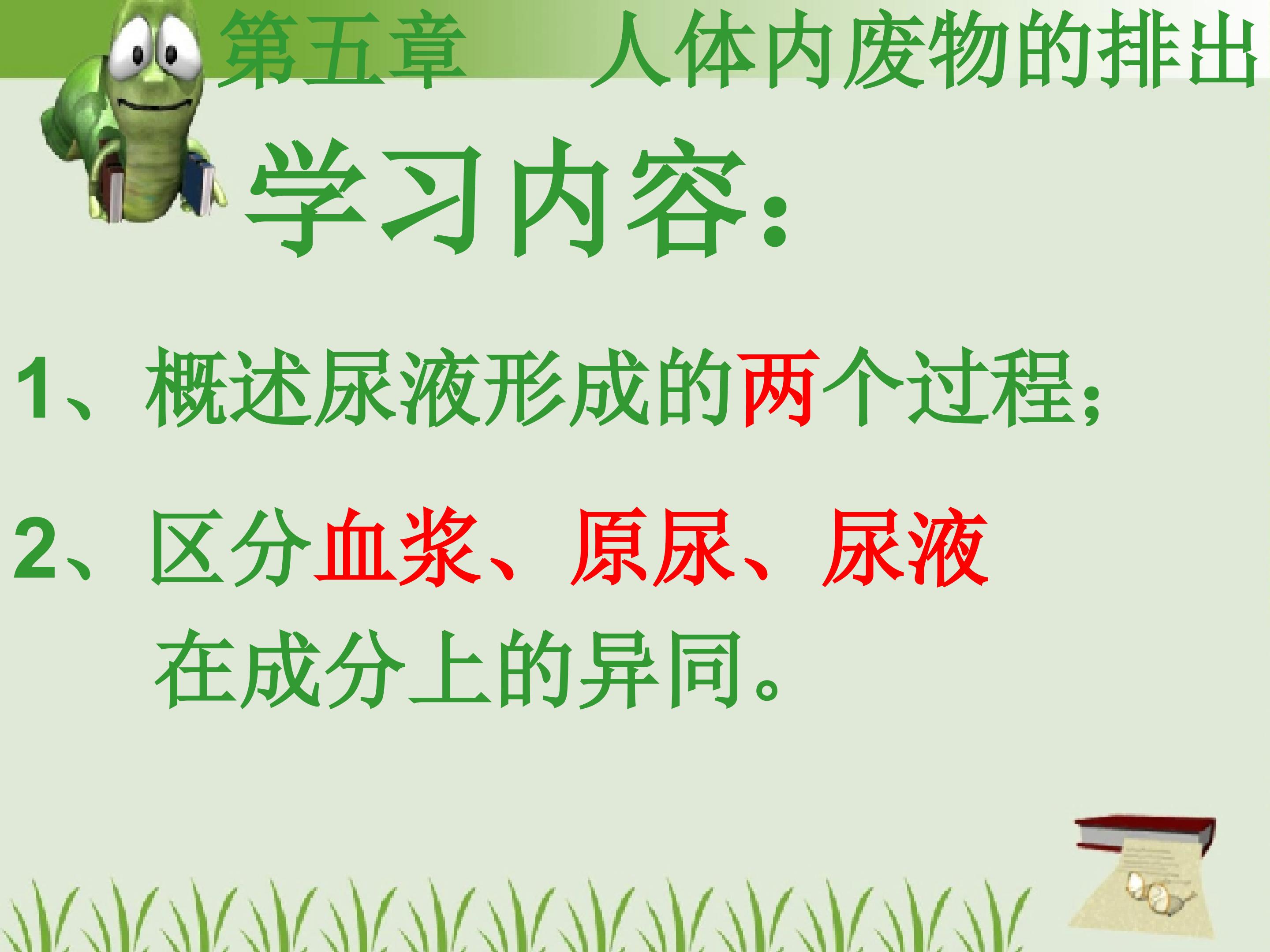 第五章 人体内废物的排出

学习内容:

1、概述尿液形成的两个过程;

2、区分血浆、原尿、尿液在成分上的异同。